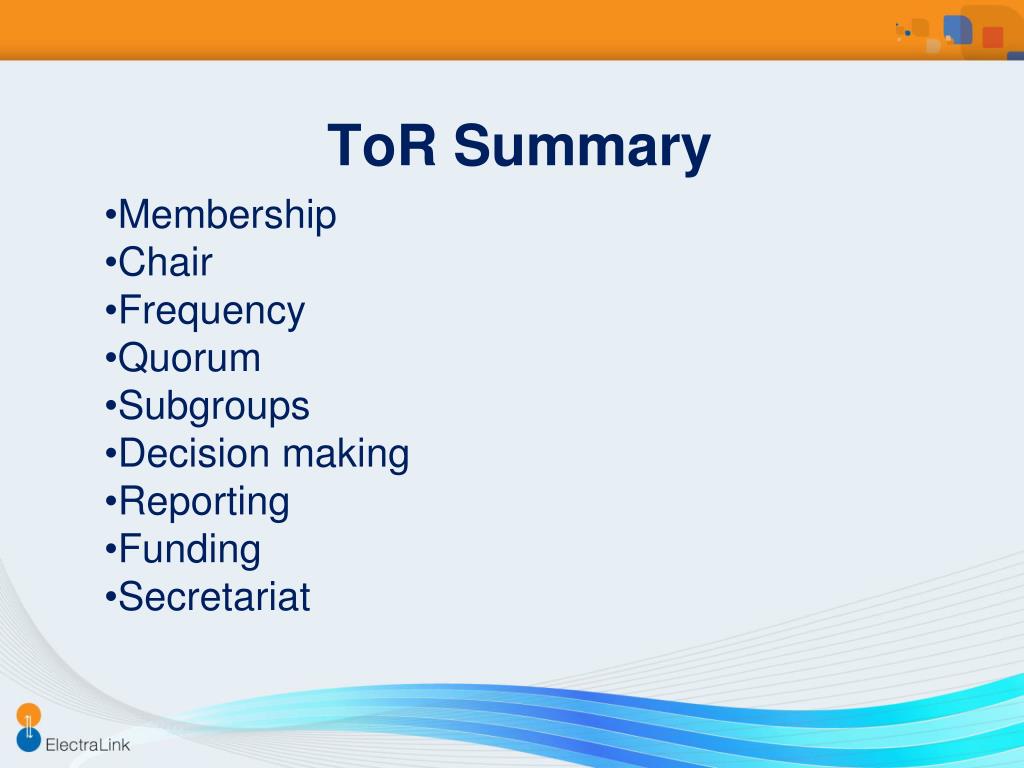 ToR Summary

•Membership
•Chair
•Frequency
•Quorum
•Subgroups
•Decision making
•Reporting
•Funding
•Secretariat

ElectraLink